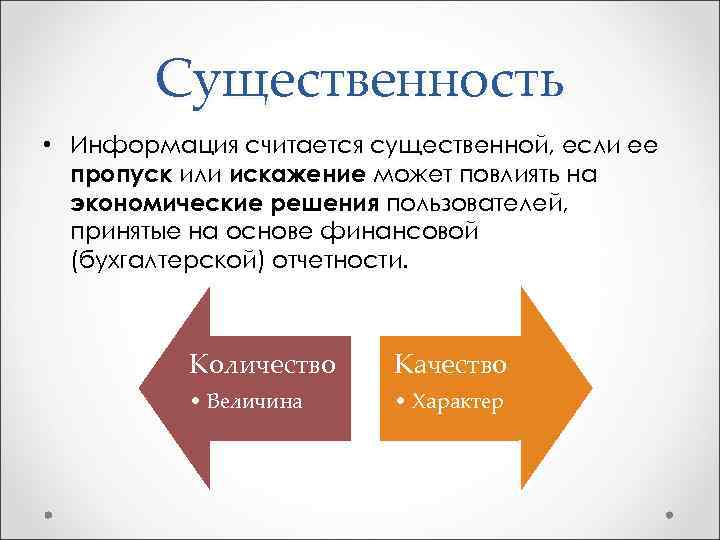 Существенность

• Информация считается существенной, если ее пропуск или искажение может повлиять на экономические решения пользователей, принятые на основе финансовой (бухгалтерской) отчетности.

Количество
• Величина

Качество
• Характер